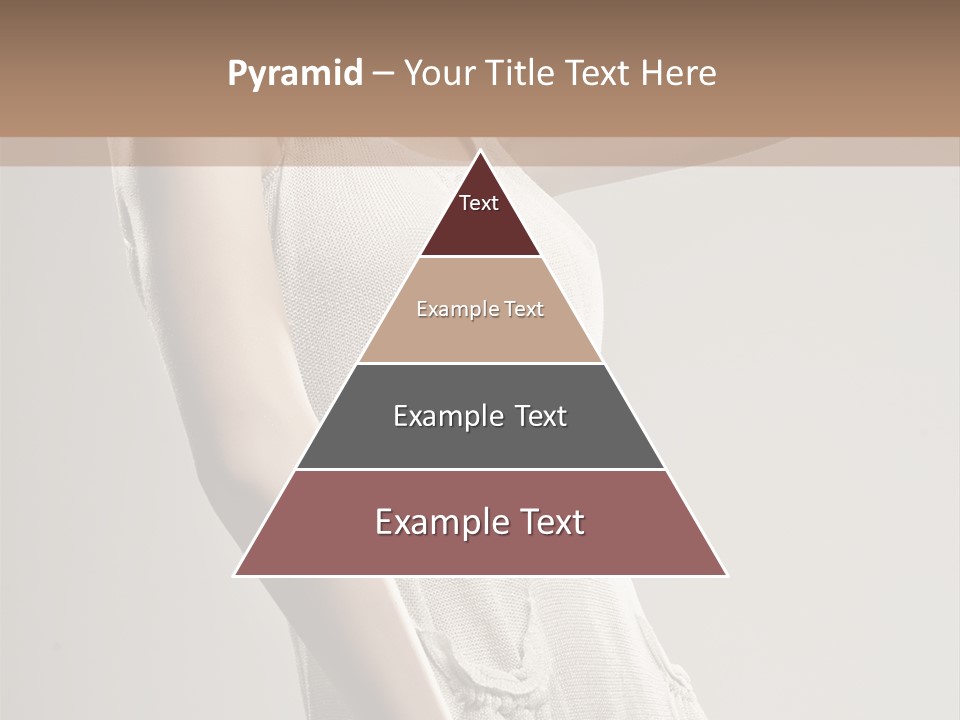 Pyramid – Your Title Text Here

Text

Example Text

Example Text

Example Text